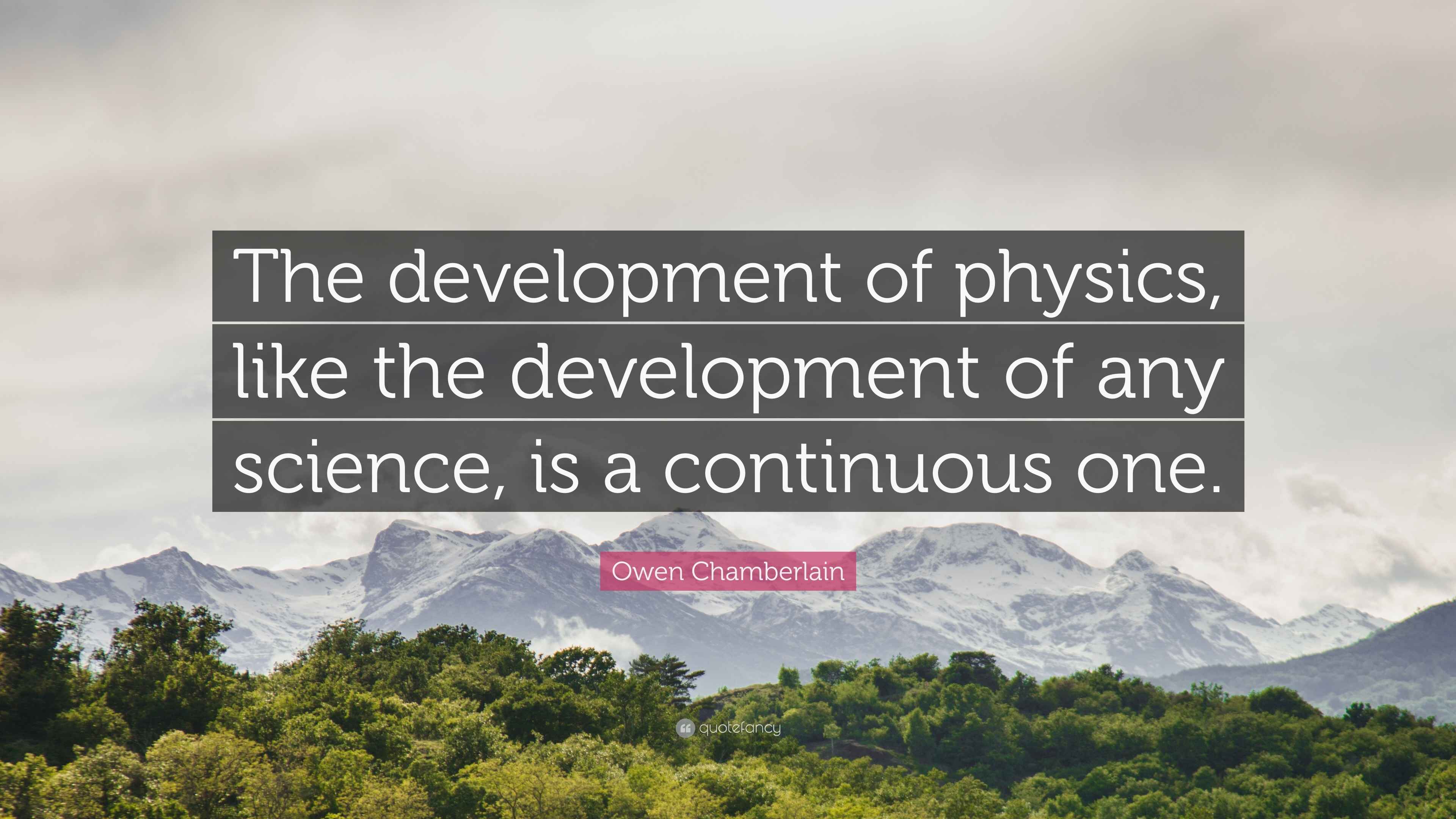 The development of physics, like the development of any science, is a continuous one.

Owen Chamberlain

quotefancy